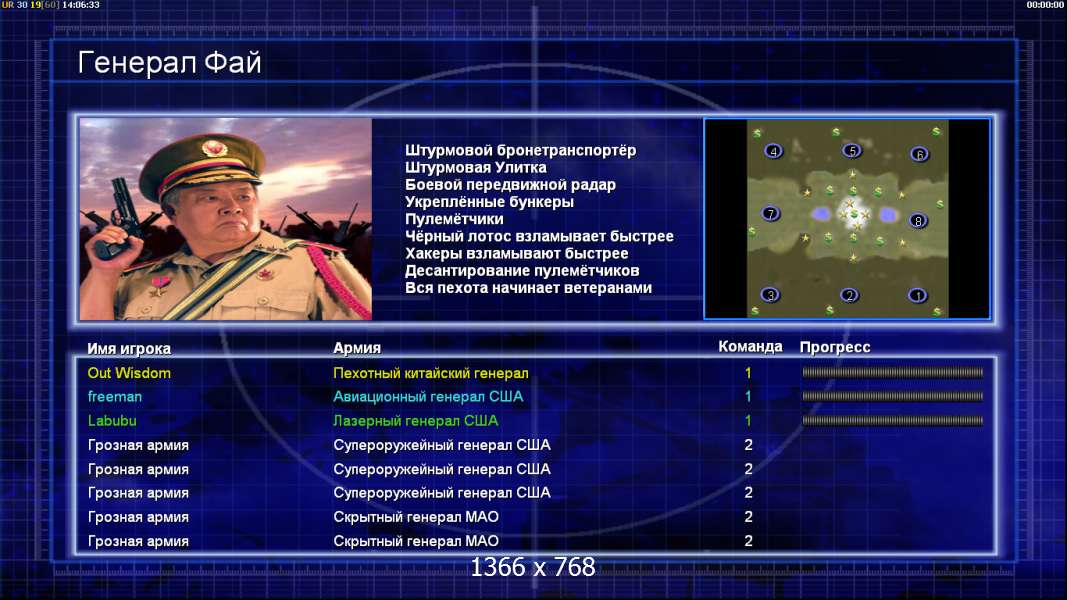 UR 30 19[60] 14:06:33

00:00:00

Генерал Фай

Штурмовой бронетранспортёр
Штурмовая Улитка
Боевой передвижной радар
Укреплённые бункеры
Пулемётчики
Чёрный лотос взламывает быстрее
Хакеры взламывают быстрее
Десантирование пулемётчиков
Вся пехота начинает ветеранами

4 5 6 7 8 3 2 1

| Имя игрока | Армия | Команда | Прогресс |
|---|---|---|---|
| Out Wisdom | Пехотный китайский генерал | 1 | |
| freeman | Авиационный генерал США | 1 | |
| Labubu | Лазерный генерал США | 1 | |
| Грозная армия | Супероружейный генерал США | 2 | |
| Грозная армия | Супероружейный генерал США | 2 | |
| Грозная армия | Супероружейный генерал США | 2 | |
| Грозная армия | Скрытный генерал МАО | 2 | |
| Грозная армия | Скрытный генерал МАО | 2 | |

1366 x 768